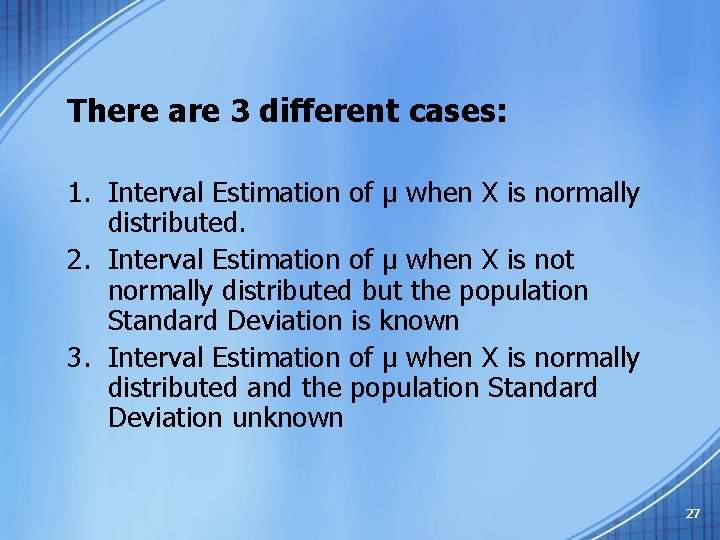 There are 3 different cases:

1. Interval Estimation of μ when X is normally distributed.
2. Interval Estimation of μ when X is not normally distributed but the population Standard Deviation is known
3. Interval Estimation of μ when X is normally distributed and the population Standard Deviation unknown

27